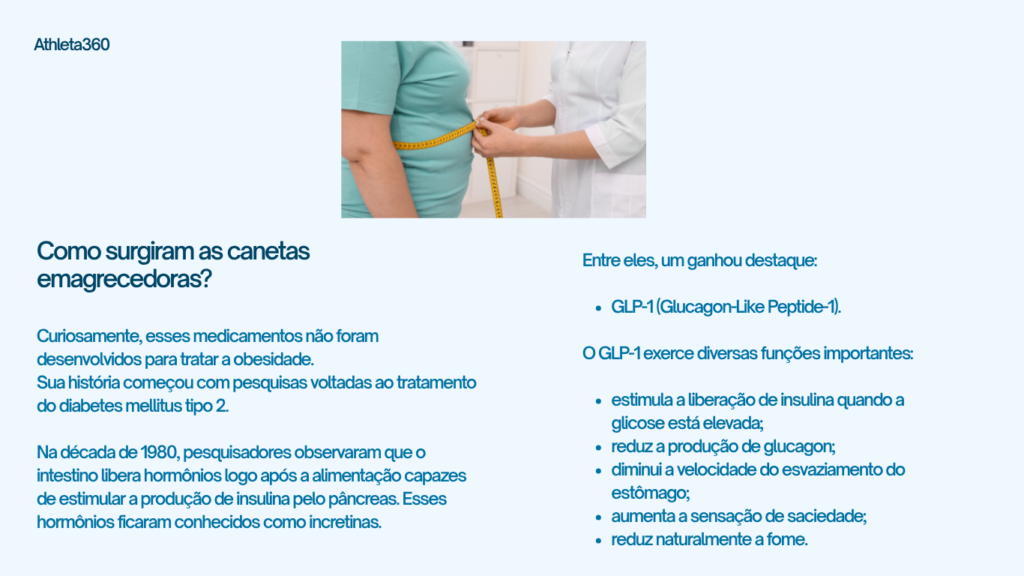 Athleta360

Como surgiram as canetas emagrecedoras?

Curiosamente, esses medicamentos não foram desenvolvidos para tratar a obesidade.
Sua história começou com pesquisas voltadas ao tratamento do diabetes mellitus tipo 2.

Na década de 1980, pesquisadores observaram que o intestino libera hormônios logo após a alimentação capazes de estimular a produção de insulina pelo pâncreas. Esses hormônios ficaram conhecidos como incretinas.

Entre eles, um ganhou destaque:

- GLP-1 (Glucagon-Like Peptide-1).

O GLP-1 exerce diversas funções importantes:

- estimula a liberação de insulina quando a glicose está elevada;
- reduz a produção de glucagon;
- diminui a velocidade do esvaziamento do estômago;
- aumenta a sensação de saciedade;
- reduz naturalmente a fome.